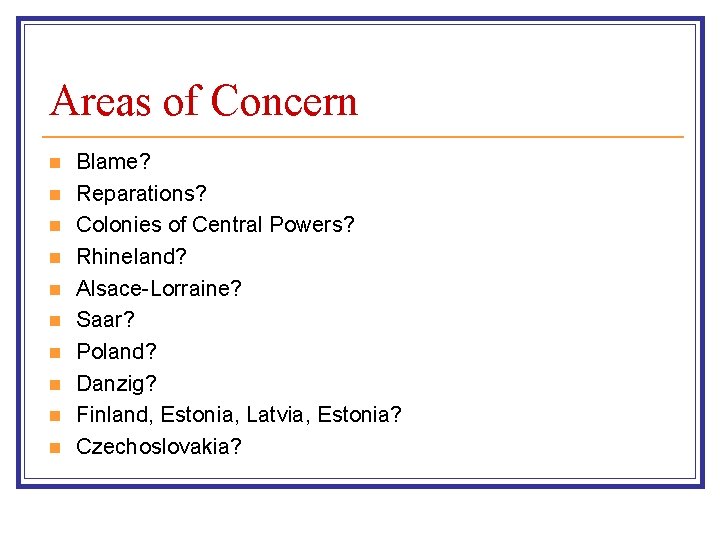 Areas of Concern

- Blame?
- Reparations?
- Colonies of Central Powers?
- Rhineland?
- Alsace-Lorraine?
- Saar?
- Poland?
- Danzig?
- Finland, Estonia, Latvia, Estonia?
- Czechoslovakia?